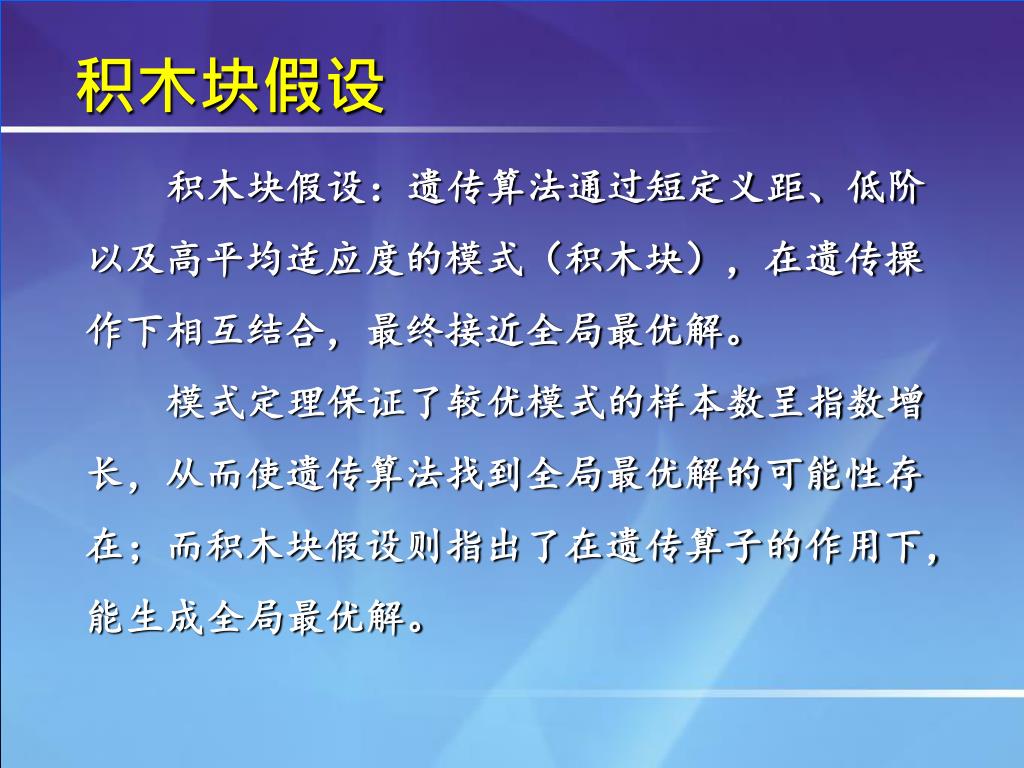 积木块假设

积木块假设：遗传算法通过短定义距、低阶以及高平均适应度的模式（积木块），在遗传操作下相互结合，最终接近全局最优解。

模式定理保证了较优模式的样本数呈指数增长，从而使遗传算法找到全局最优解的可能性存在；而积木块假设则指出了在遗传算子的作用下，能生成全局最优解。